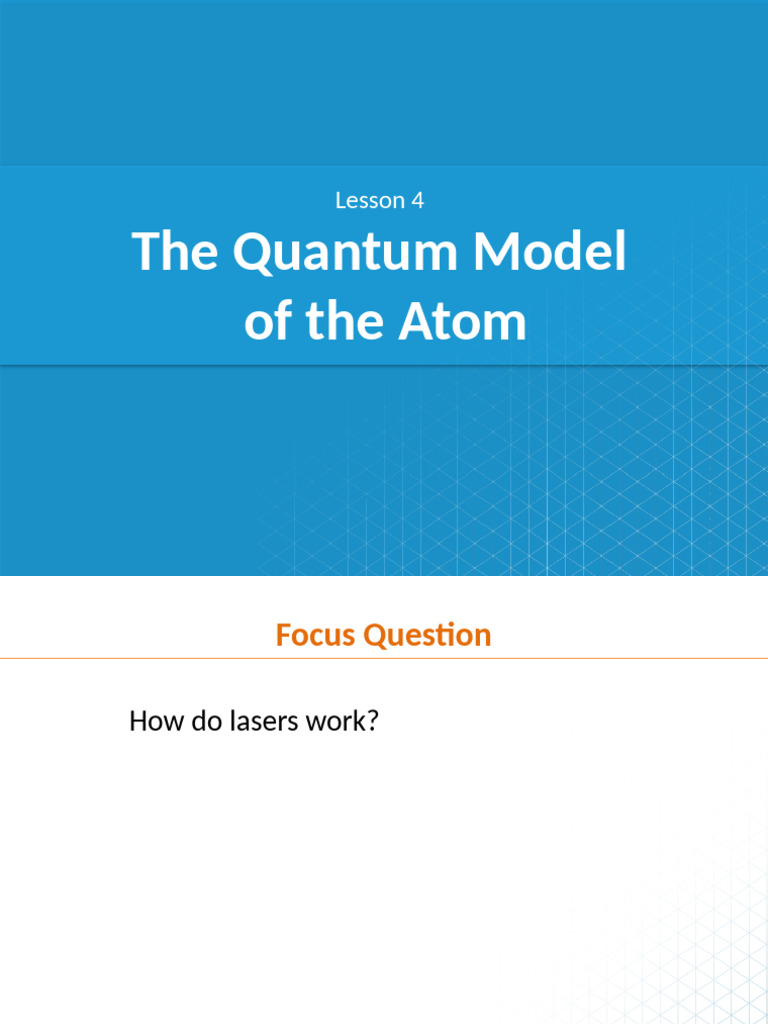 Lesson 4

The Quantum Model of the Atom

Focus Question

How do lasers work?